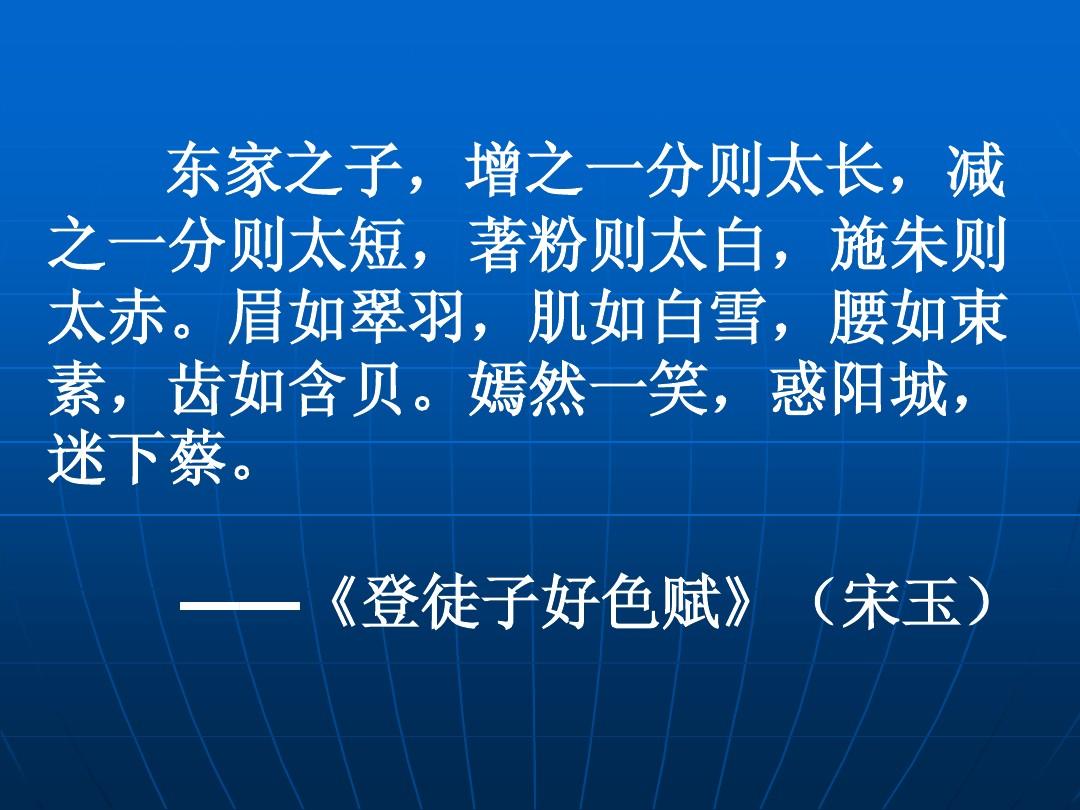 东家之子，增之一分则太长，减之一分则太短，著粉则太白，施朱则太赤。眉如翠羽，肌如白雪，腰如束素，齿如含贝。嫣然一笑，惑阳城，迷下蔡。

——《登徒子好色赋》（宋玉）